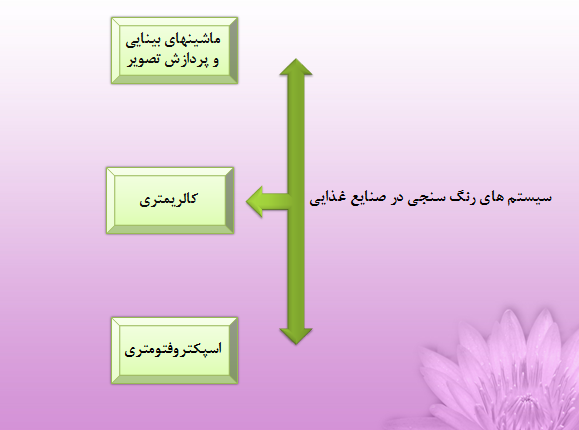 سیستم های رنگ سنجی در صنایع غذایی

ماشینهای بینایی و پردازش تصویر

کالریمتری

اسپکتروفتومتری